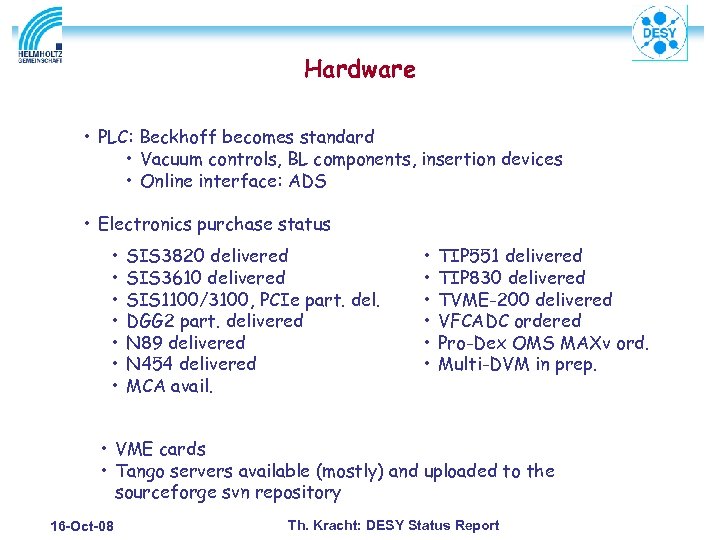 HELMHOLTZ
GEMEINSCHAFT

DESY

Hardware

• PLC: Beckhoff becomes standard
• Vacuum controls, BL components, insertion devices
• Online interface: ADS

• Electronics purchase status

• SIS3820 delivered
• SIS3610 delivered
• SIS1100/3100, PCIe part. del.
• DGG2 part. delivered
• N89 delivered
• N454 delivered
• MCA avail.

• TIP551 delivered
• TIP830 delivered
• TVME-200 delivered
• VFCADC ordered
• Pro-Dex OMS MAXv ord.
• Multi-DVM in prep.

• VME cards
• Tango servers available (mostly) and uploaded to the sourceforge svn repository

16-Oct-08

Th. Kracht: DESY Status Report